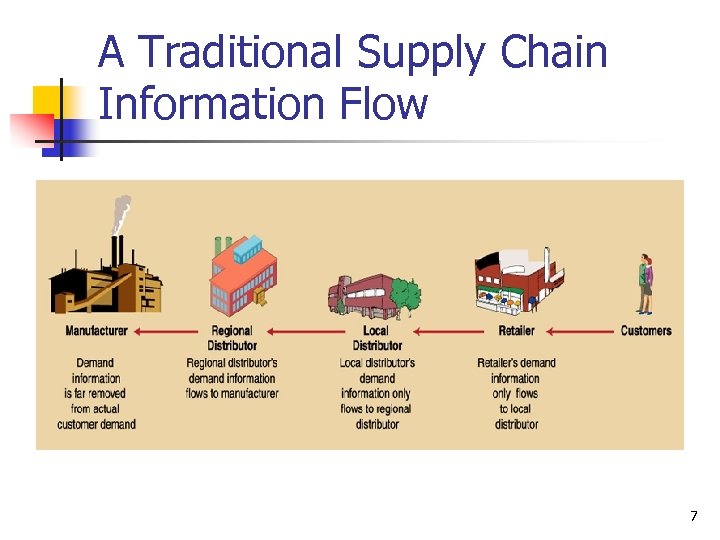 A Traditional Supply Chain Information Flow

Manufacturer

Demand information is far removed from actual customer demand

Regional Distributor

Regional distributor's demand information flows to manufacturer

Local Distributor

Local distributor's demand information only flows to regional distributor

Retailer

Retailer's demand information only flows to local distributor

Customers

7